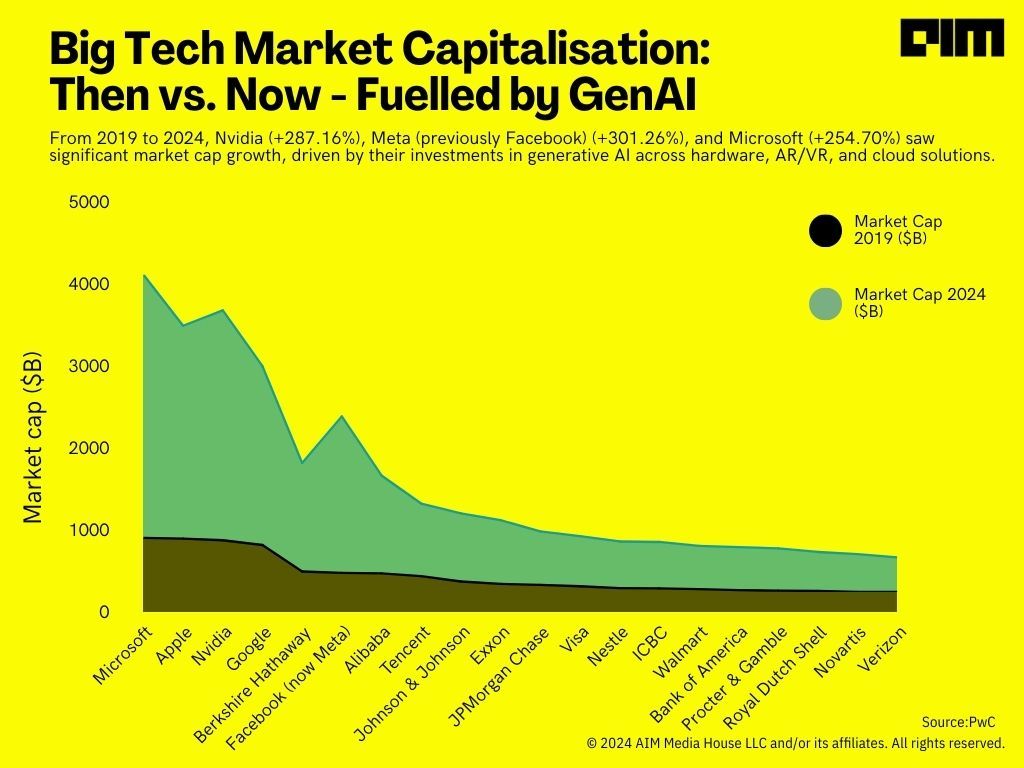 Big Tech Market Capitalisation: Then vs. Now - Fuelled by GenAI

AIM

From 2019 to 2024, Nvidia (+287.16%), Meta (previously Facebook) (+301.26%), and Microsoft (+254.70%) saw significant market cap growth, driven by their investments in generative AI across hardware, AR/VR, and cloud solutions.

Market Cap 2019 ($B)

Market Cap 2024 ($B)

Market cap ($B)

5000
4000
3000
2000
1000
0

Microsoft
Apple
Nvidia
Google
Berkshire Hathaway
Facebook (now Meta)
Alibaba
Tencent
Johnson & Johnson
Exxon
JPMorgan Chase
Visa
Nestle
ICBC
Walmart
Bank of America
Procter & Gamble
Royal Dutch Shell
Novartis
Verizon

Source:PwC

© 2024 AIM Media House LLC and/or its affiliates. All rights reserved.